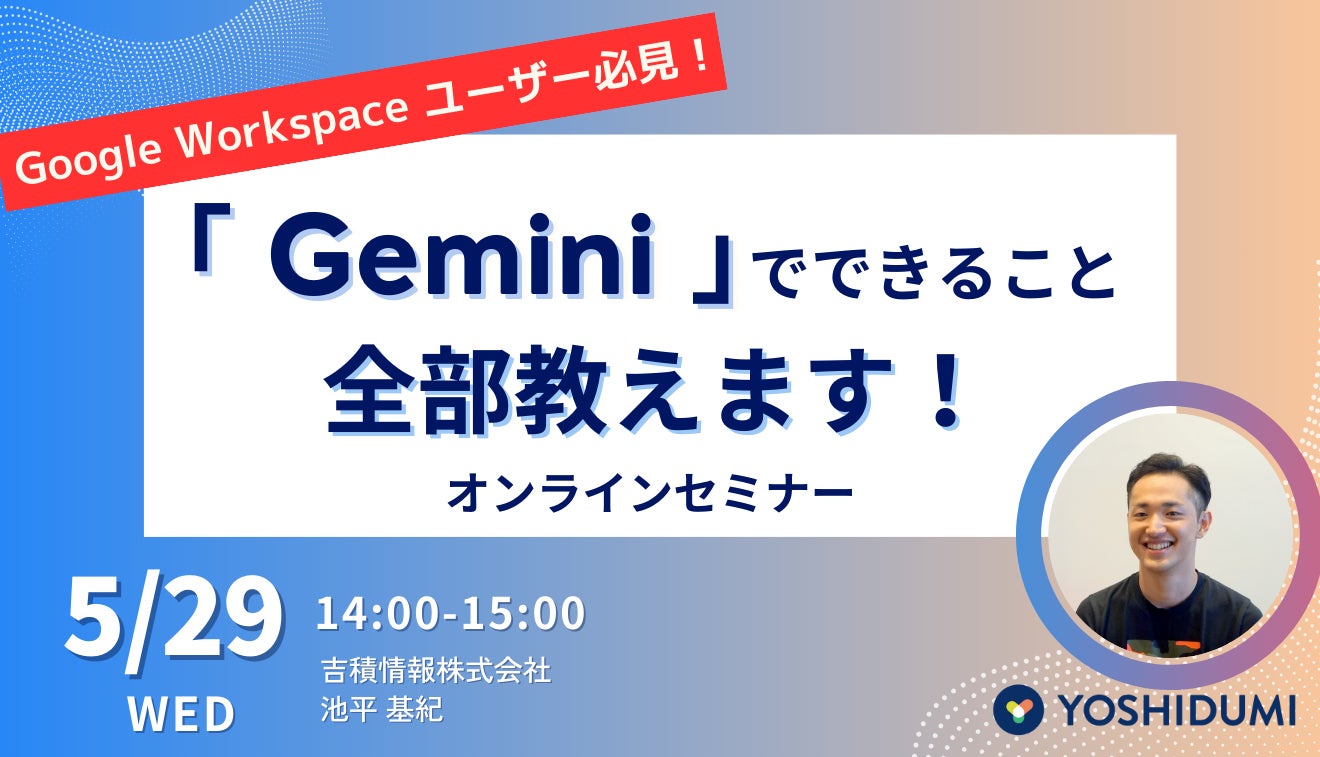 Google Workspace ユーザー必見！

「 Gemini 」でできること
全部教えます！
オンラインセミナー

5/29
WED

14:00-15:00
吉積情報株式会社
池平 基紀

YOSHIDUMI